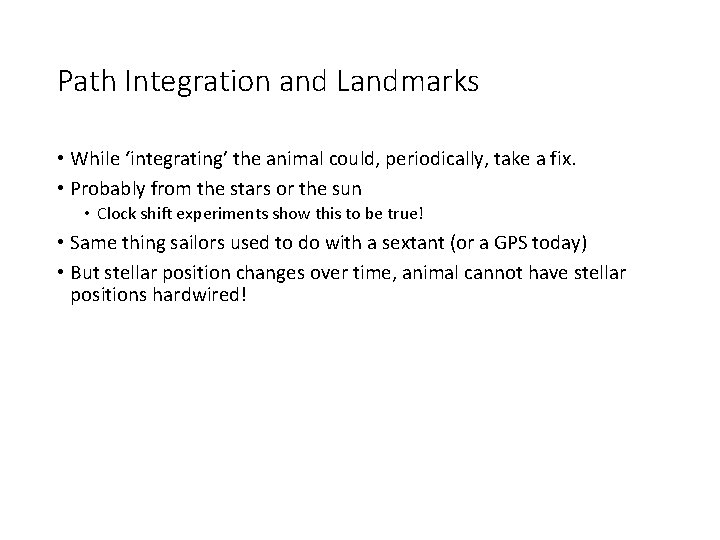 Path Integration and Landmarks

• While ‘integrating’ the animal could, periodically, take a fix.
• Probably from the stars or the sun
  • Clock shift experiments show this to be true!
• Same thing sailors used to do with a sextant (or a GPS today)
• But stellar position changes over time, animal cannot have stellar positions hardwired!